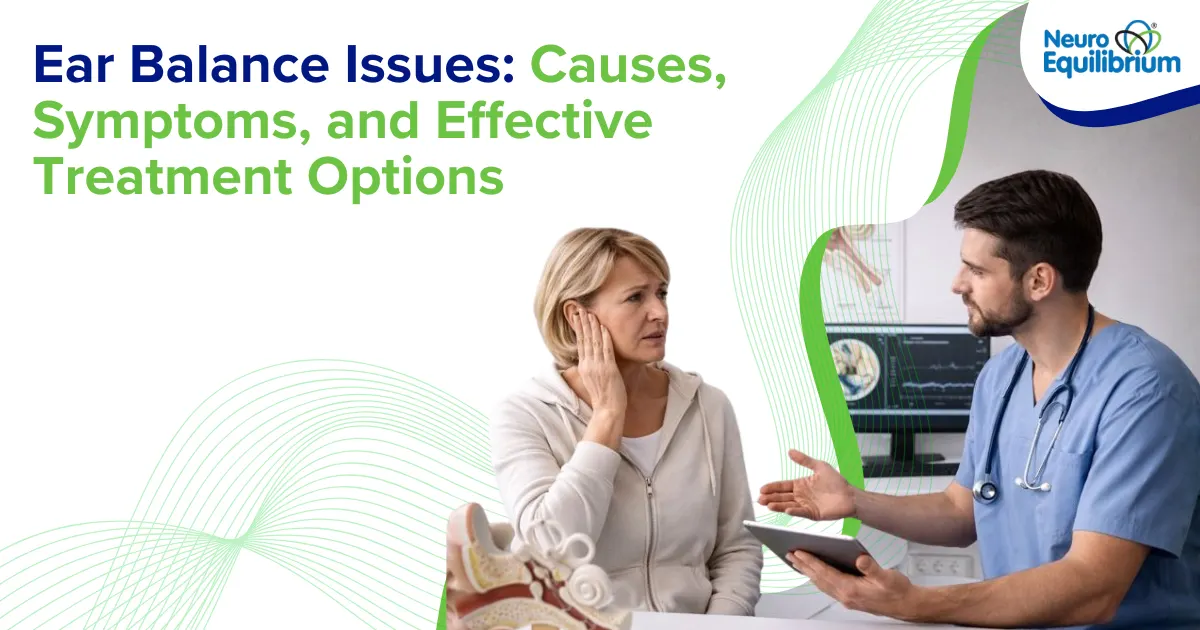 Ear Balance Issues: Causes, Symptoms, and Effective Treatment Options

Neuro Equilibrium®